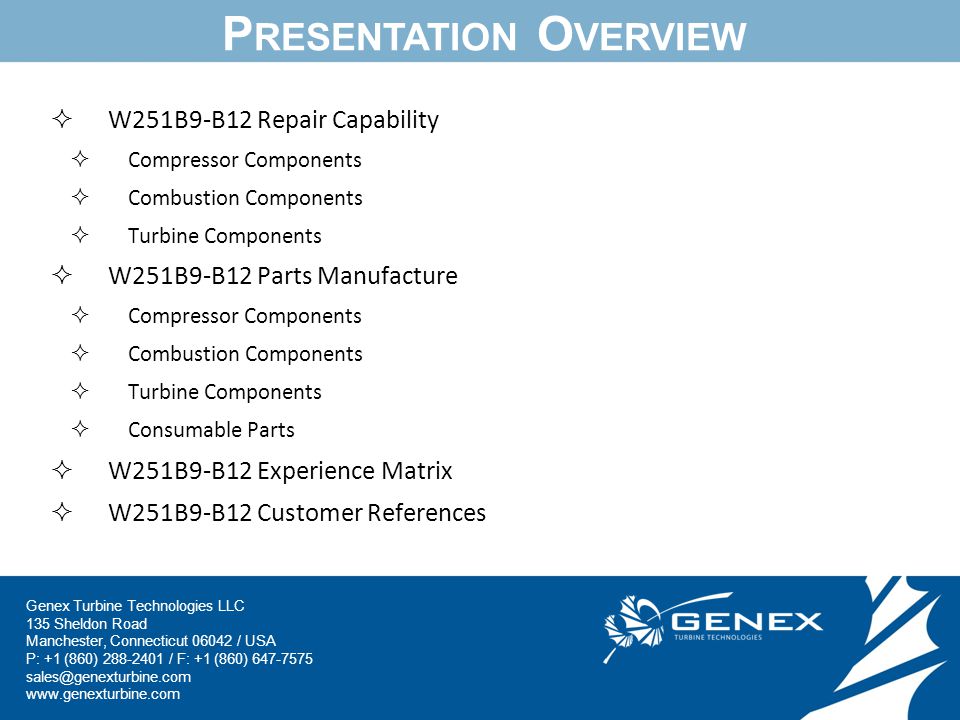 PRESENTATION OVERVIEW

✧ W251B9-B12 Repair Capability
✧ Compressor Components
✧ Combustion Components
✧ Turbine Components
✧ W251B9-B12 Parts Manufacture
✧ Compressor Components
✧ Combustion Components
✧ Turbine Components
✧ Consumable Parts
✧ W251B9-B12 Experience Matrix
✧ W251B9-B12 Customer References

Genex Turbine Technologies LLC
135 Sheldon Road
Manchester, Connecticut 06042 / USA
P: +1 (860) 288-2401 / F: +1 (860) 647-7575
sales@genexturbine.com
www.genexturbine.com

GENEX
TURBINE TECHNOLOGIES